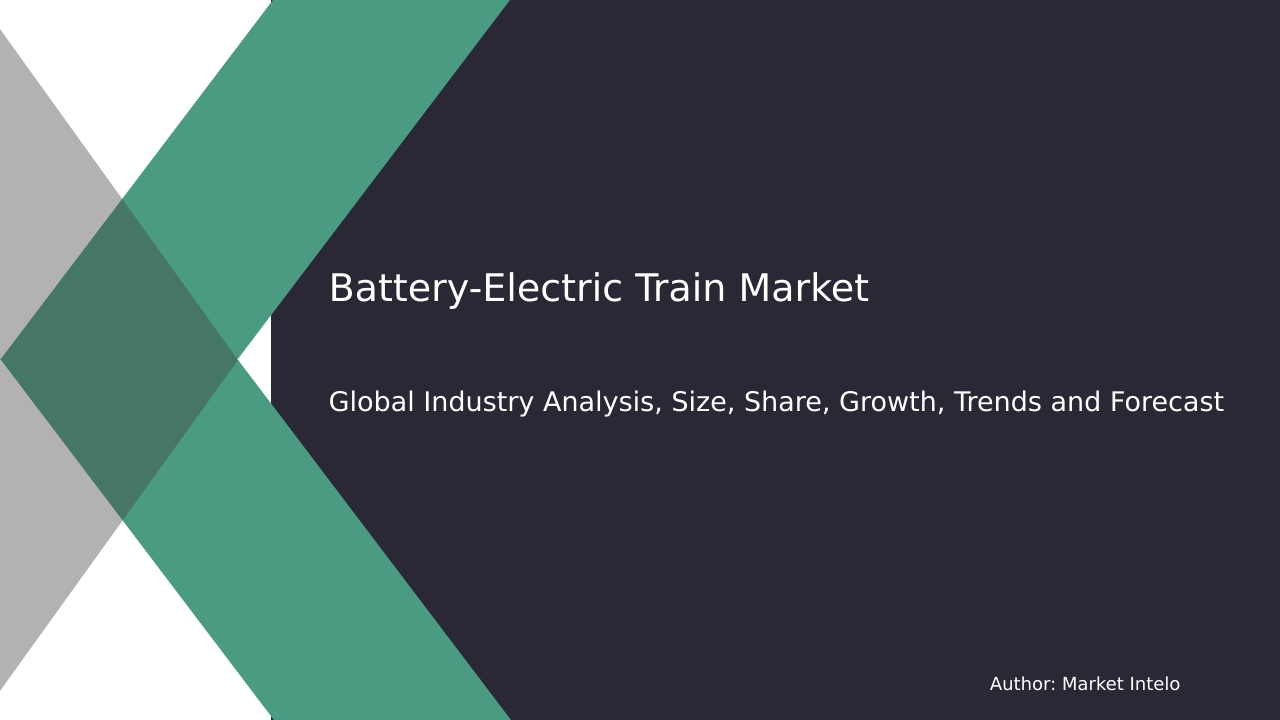 Battery-Electric Train Market

Global Industry Analysis, Size, Share, Growth, Trends and Forecast

Author: Market Intelo